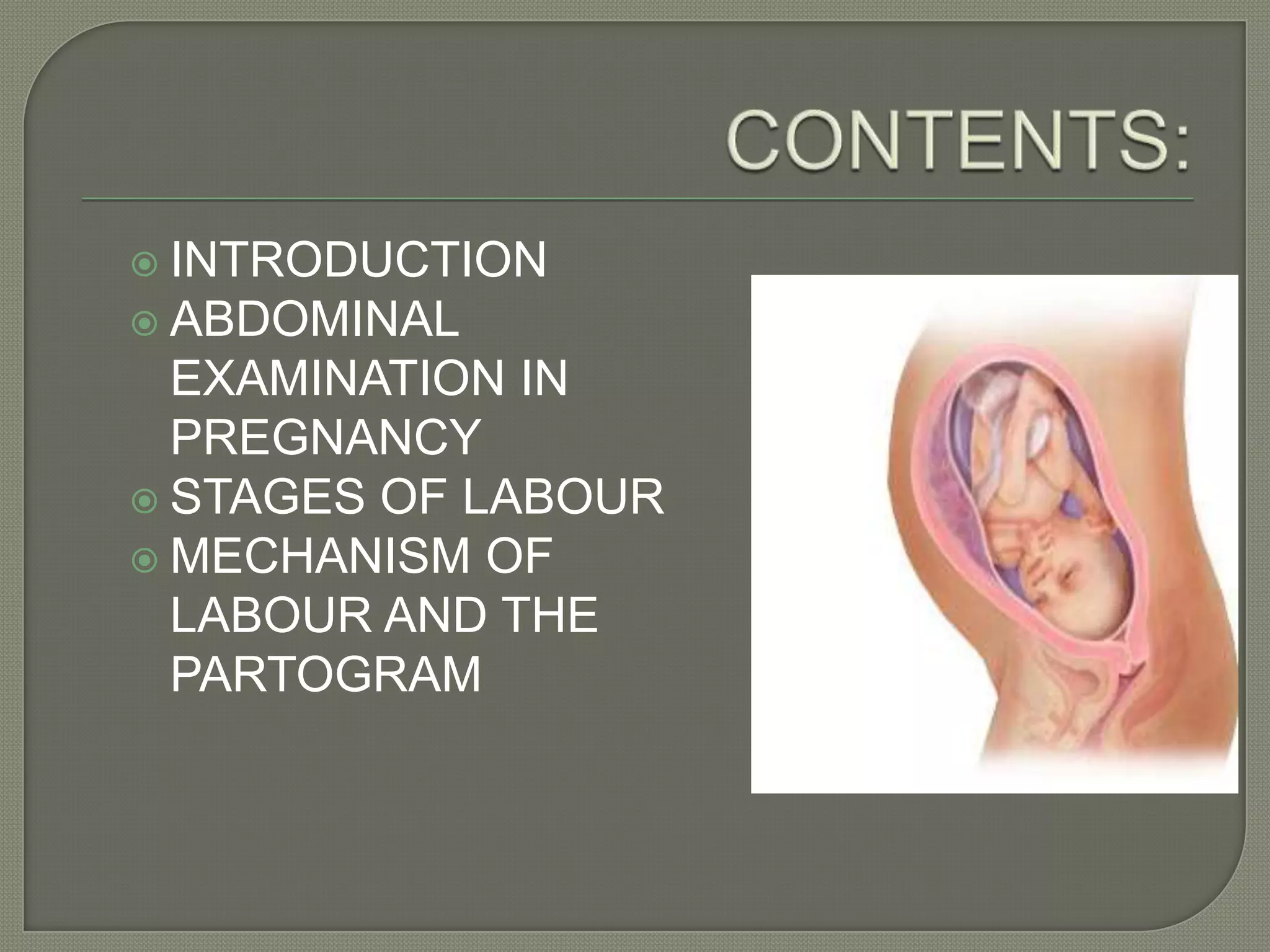 CONTENTS:

INTRODUCTION
ABDOMINAL EXAMINATION IN PREGNANCY
STAGES OF LABOUR
MECHANISM OF LABOUR AND THE PARTOGRAM